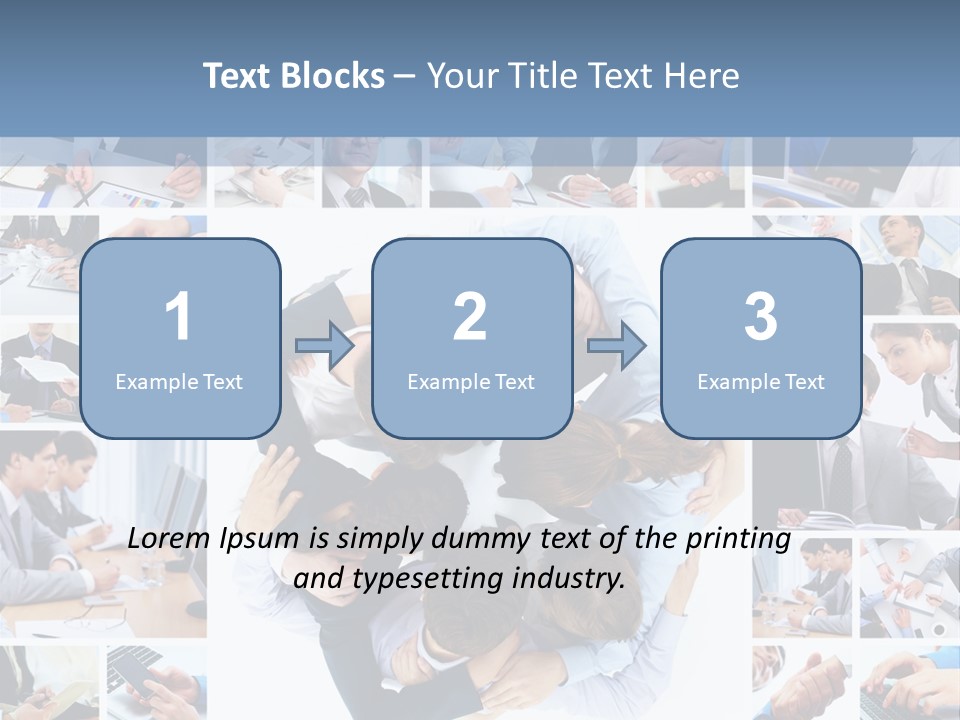 Text Blocks – Your Title Text Here

1
Example Text

2
Example Text

3
Example Text

Lorem Ipsum is simply dummy text of the printing and typesetting industry.